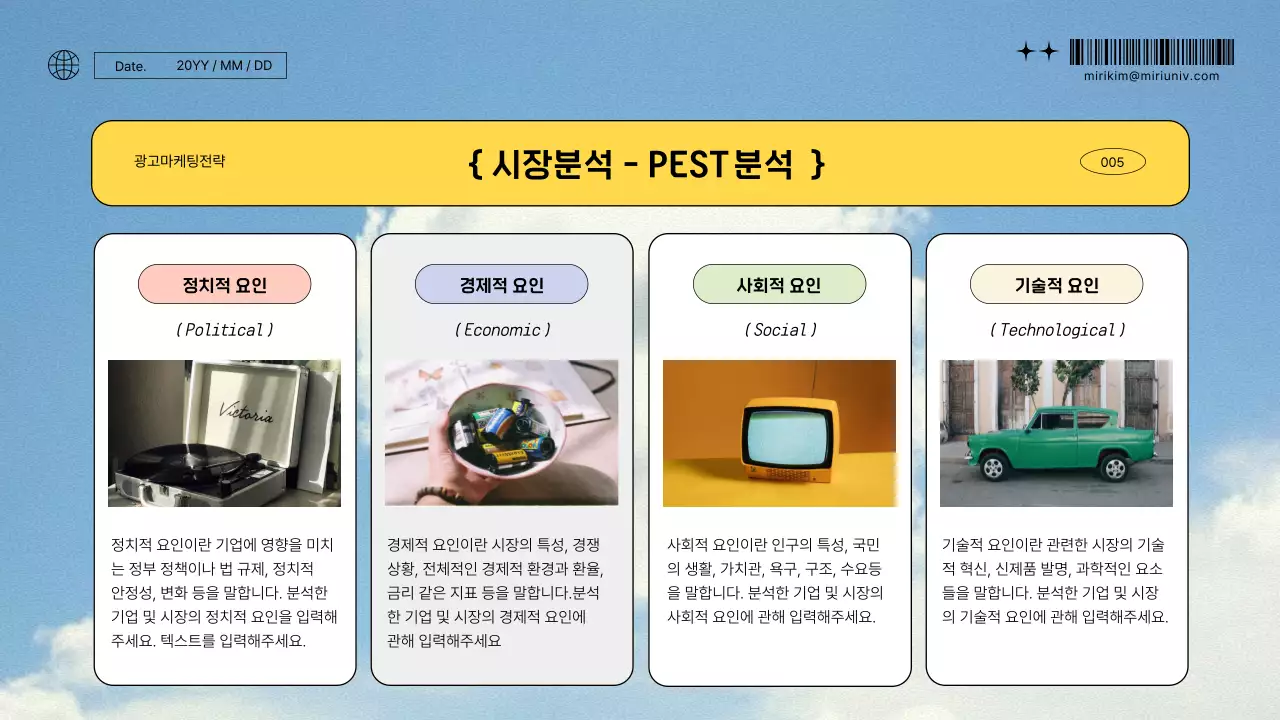 Date. 20YY / MM / DD

mirikim@miriuniv.com

광고마케팅전략

{ 시장분석 - PEST분석 }

005

정치적 요인

( Political )

Victoria

정치적 요인이란 기업에 영향을 미치는 정부 정책이나 법 규제, 정치적 안정성, 변화 등을 말합니다. 분석한 기업 및 시장의 정치적 요인을 입력해주세요. 텍스트를 입력해주세요.

경제적 요인

( Economic )

경제적 요인이란 시장의 특성, 경쟁 상황, 전체적인 경제적 환경과 환율, 금리 같은 지표 등을 말합니다.분석한 기업 및 시장의 경제적 요인에 관해 입력해주세요

사회적 요인

( Social )

사회적 요인이란 인구의 특성, 국민의 생활, 가치관, 욕구, 구조, 수요등을 말합니다. 분석한 기업 및 시장의 사회적 요인에 관해 입력해주세요.

기술적 요인

( Technological )

기술적 요인이란 관련한 시장의 기술적 혁신, 신제품 발명, 과학적인 요소들을 말합니다. 분석한 기업 및 시장의 기술적 요인에 관해 입력해주세요.